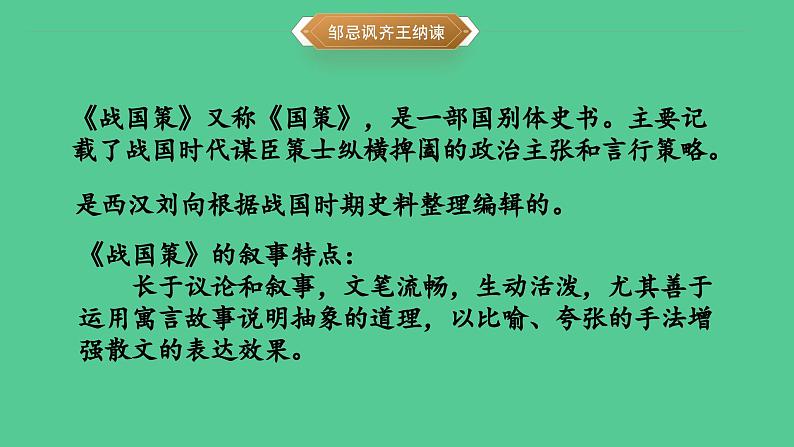 邹忌讽齐王纳谏

《战国策》又称《国策》，是一部国别体史书。主要记载了战国时代谋臣策士纵横捭阖的政治主张和言行策略。

是西汉刘向根据战国时期史料整理编辑的。

《战国策》的叙事特点：

长于议论和叙事，文笔流畅，生动活泼，尤其善于运用寓言故事说明抽象的道理，以比喻、夸张的手法增强散文的表达效果。